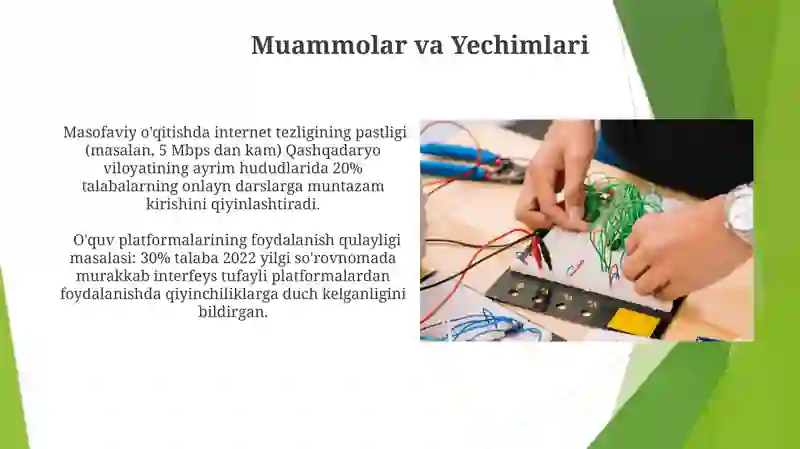 Muammolar va Yechimlari

Masofaviy o'qitishda internet tezligining pastligi (masalan, 5 Mbps dan kam) Qashqadaryo viloyatining ayrim hududlarida 20% talabalarning onlayn darslarga muntazam kirishini qiyinlashtiradi.

O'quv platformalarining foydalanish qulayligi masalasi: 30% talaba 2022 yilgi so'rovnomada murakkab interfeys tufayli platformalardan foydalanishda qiyinchiliklarga duch kelganligini bildirgan.